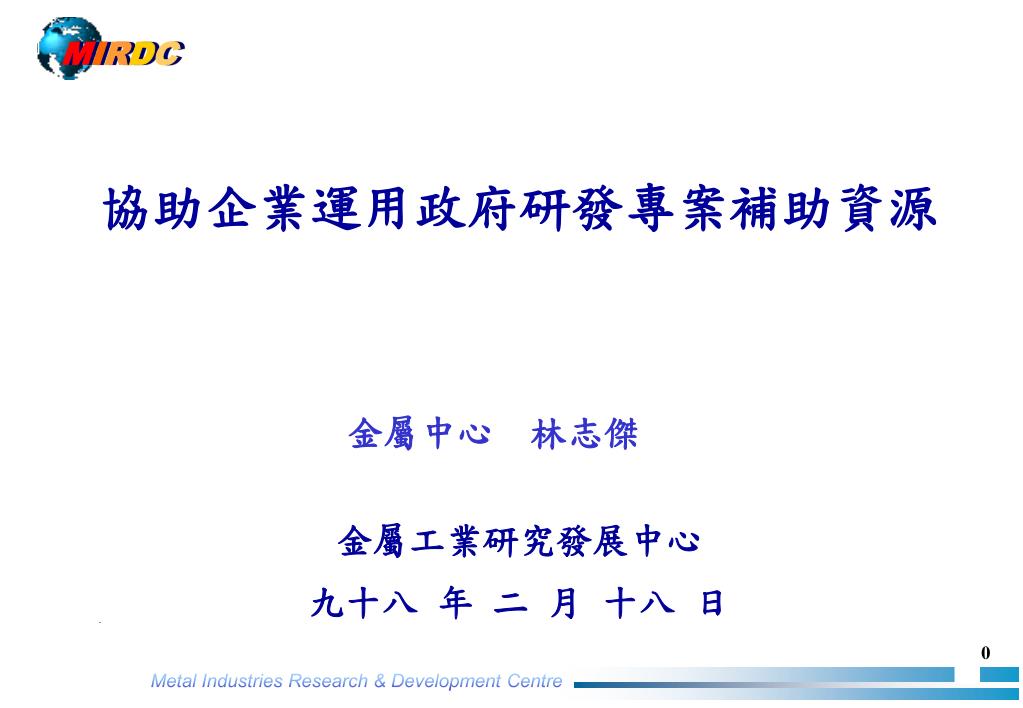 MIRDC

協助企業運用政府研發專案補助資源

金屬中心　林志傑

金屬工業研究發展中心

九十八 年 二 月 十八 日

0

Metal Industries Research & Development Centre